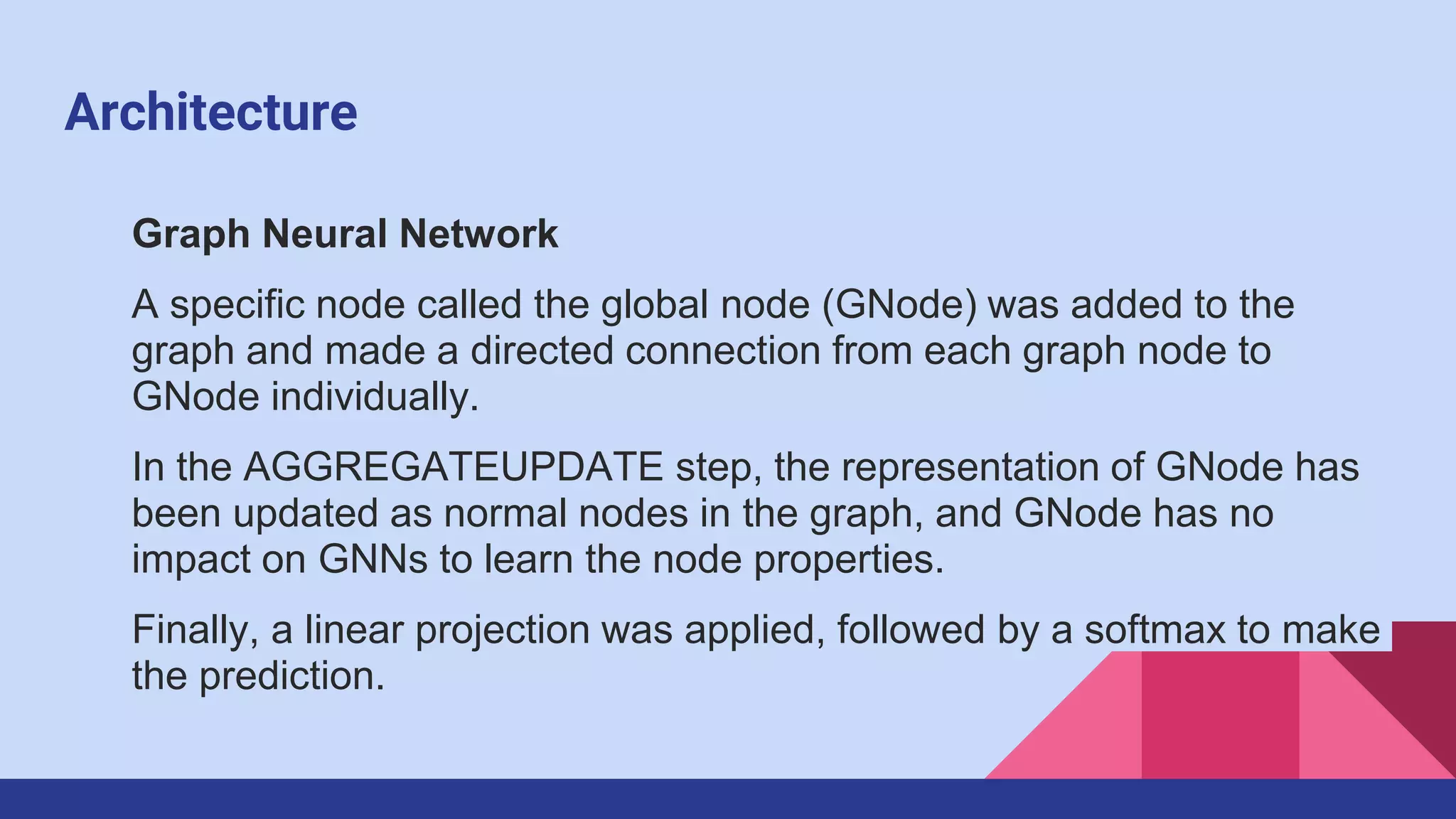 Architecture

Graph Neural Network

A specific node called the global node (GNode) was added to the graph and made a directed connection from each graph node to GNode individually.

In the AGGREGATEUPDATE step, the representation of GNode has been updated as normal nodes in the graph, and GNode has no impact on GNNs to learn the node properties.

Finally, a linear projection was applied, followed by a softmax to make the prediction.